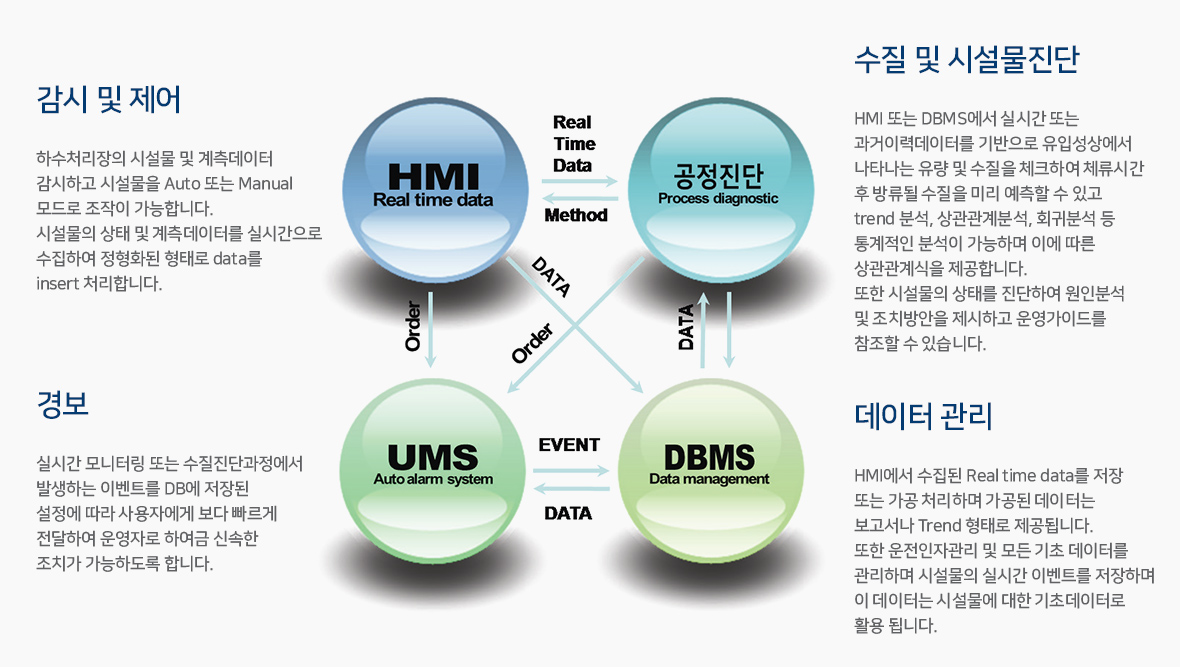 감시 및 제어

하수처리장의 시설물 및 계측데이터
감시하고 시설물을 Auto 또는 Manual
모드로 조작이 가능합니다.
시설물의 상태 및 계측데이터를 실시간으로
수집하여 정형화된 형태로 data를
insert 처리합니다.

경보

실시간 모니터링 또는 수질진단과정에서
발생하는 이벤트를 DB에 저장된
설정에 따라 사용자에게 보다 빠르게
전달하여 운영자로 하여금 신속한
조치가 가능하도록 합니다.

HMI
Real time data

Real Time Data

Method

공정진단
Process diagnostic

DATA

Order

Order

DATA

UMS
Auto alarm system

EVENT

DATA

DBMS
Data management

수질 및 시설물진단

HMI 또는 DBMS에서 실시간 또는
과거이력데이터를 기반으로 유입성상에서
나타나는 유량 및 수질을 체크하여 체류시간
후 방류될 수질을 미리 예측할 수 있고
trend 분석, 상관관계분석, 회귀분석 등
통계적인 분석이 가능하며 이에 따른
상관관계식을 제공합니다.
또한 시설물의 상태를 진단하여 원인분석
및 조치방안을 제시하고 운영가이드를
참조할 수 있습니다.

데이터 관리

HMI에서 수집된 Real time data를 저장
또는 가공 처리하며 가공된 데이터는
보고서나 Trend 형태로 제공됩니다.
또한 운전인자관리 및 모든 기초 데이터를
관리하며 시설물의 실시간 이벤트를 저장하며
이 데이터는 시설물에 대한 기초데이터로
활용 됩니다.